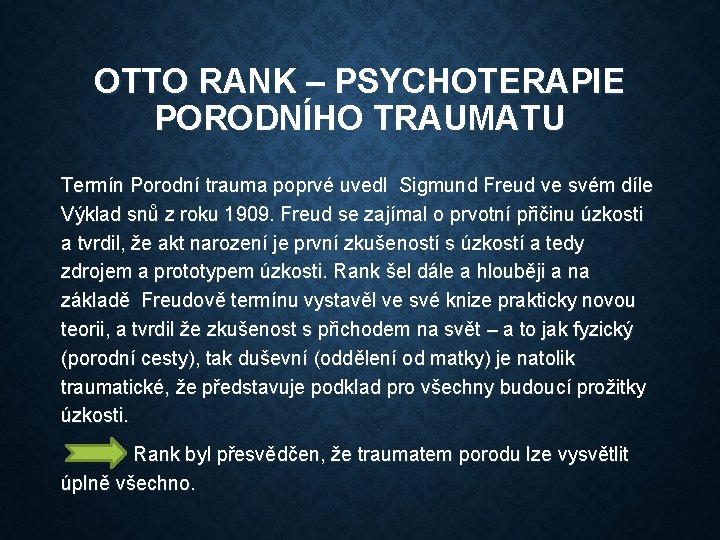 OTTO RANK – PSYCHOTERAPIE PORODNÍHO TRAUMATU

Termín Porodní trauma poprvé uvedl Sigmund Freud ve svém díle Výklad snů z roku 1909. Freud se zajímal o prvotní příčinu úzkosti a tvrdil, že akt narození je první zkušeností s úzkostí a tedy zdrojem a prototypem úzkosti. Rank šel dále a hlouběji a na základě Freudově termínu vystavěl ve své knize prakticky novou teorii, a tvrdil že zkušenost s příchodem na svět – a to jak fyzický (porodní cesty), tak duševní (oddělení od matky) je natolik traumatické, že představuje podklad pro všechny budoucí prožitky úzkosti.

Rank byl přesvědčen, že traumatem porodu lze vysvětlit úplně všechno.